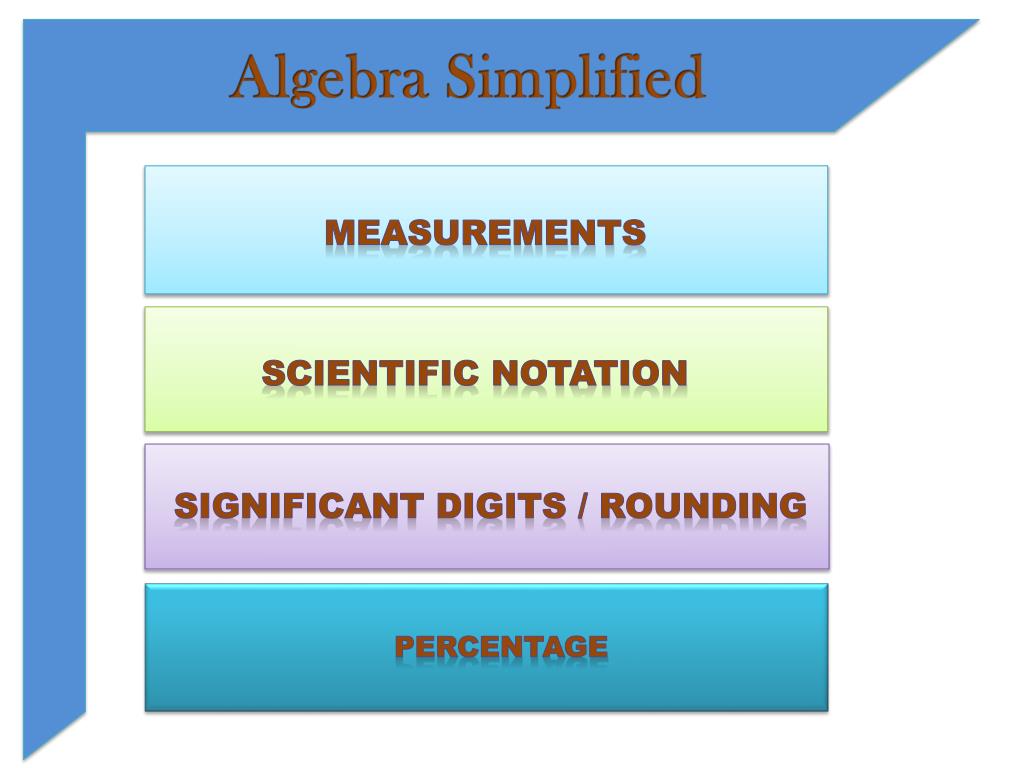 Algebra Simplified

MEASUREMENTS

SCIENTIFIC NOTATION

SIGNIFICANT DIGITS / ROUNDING

PERCENTAGE